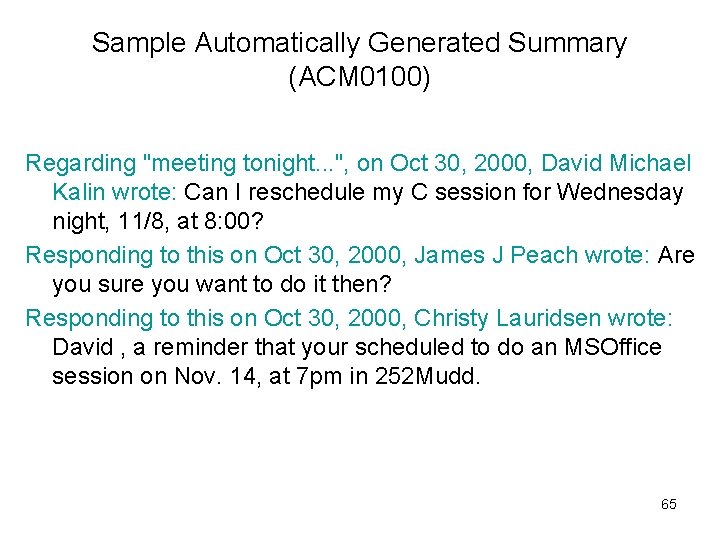 Sample Automatically Generated Summary (ACM0100)

Regarding "meeting tonight...", on Oct 30, 2000, David Michael Kalin wrote: Can I reschedule my C session for Wednesday night, 11/8, at 8:00?

Responding to this on Oct 30, 2000, James J Peach wrote: Are you sure you want to do it then?

Responding to this on Oct 30, 2000, Christy Lauridsen wrote: David , a reminder that your scheduled to do an MSOffice session on Nov. 14, at 7pm in 252Mudd.

65